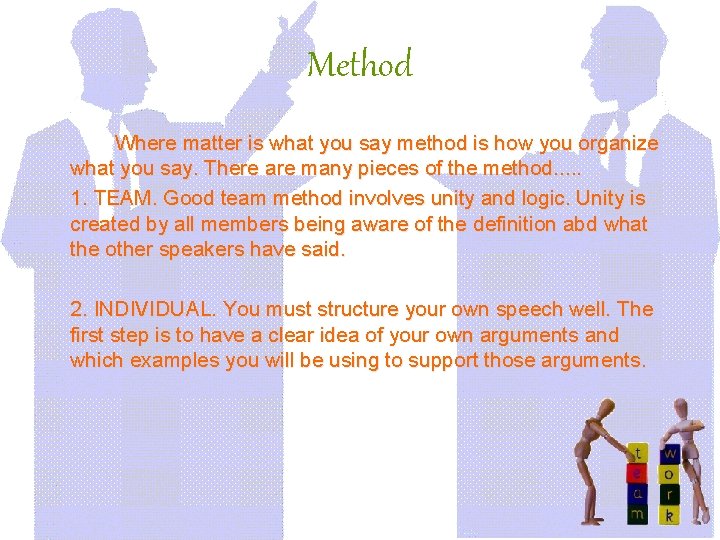 Method

Where matter is what you say method is how you organize what you say. There are many pieces of the method.....

1. TEAM. Good team method involves unity and logic. Unity is created by all members being aware of the definition abd what the other speakers have said.

2. INDIVIDUAL. You must structure your own speech well. The first step is to have a clear idea of your own arguments and which examples you will be using to support those arguments.

t e a m

w o r k